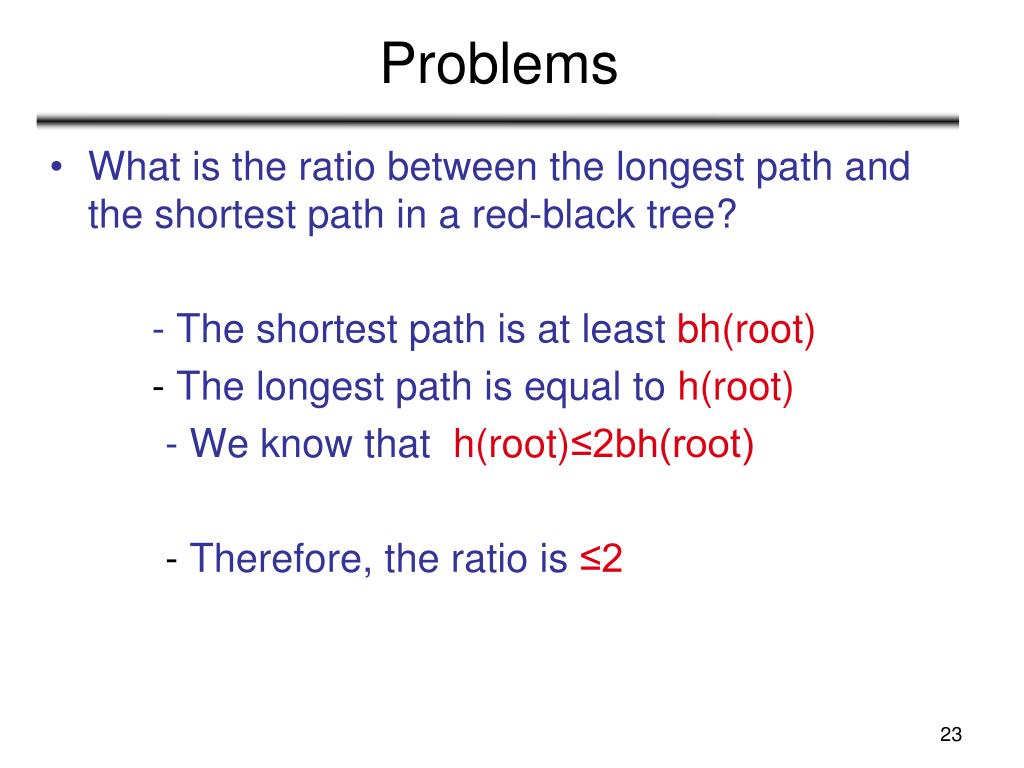 Problems

• What is the ratio between the longest path and the shortest path in a red-black tree?

- The shortest path is at least bh(root)
- The longest path is equal to h(root)
- We know that h(root)≤2bh(root)

- Therefore, the ratio is ≤2

23